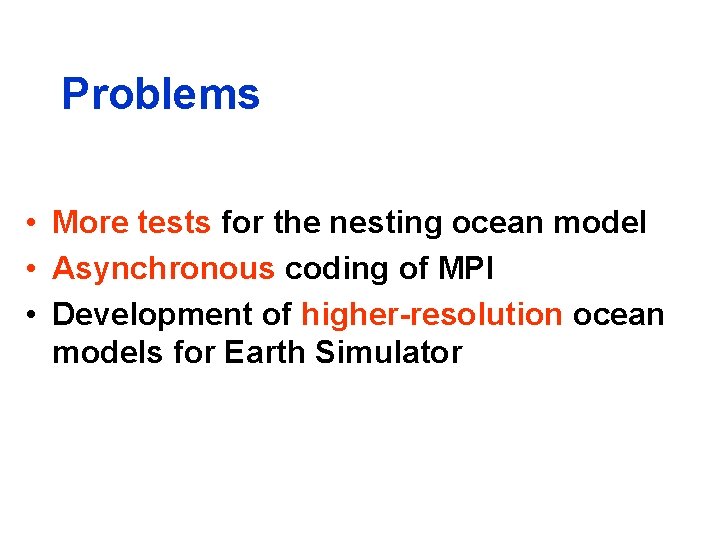 Problems

• More tests for the nesting ocean model
• Asynchronous coding of MPI
• Development of higher-resolution ocean models for Earth Simulator